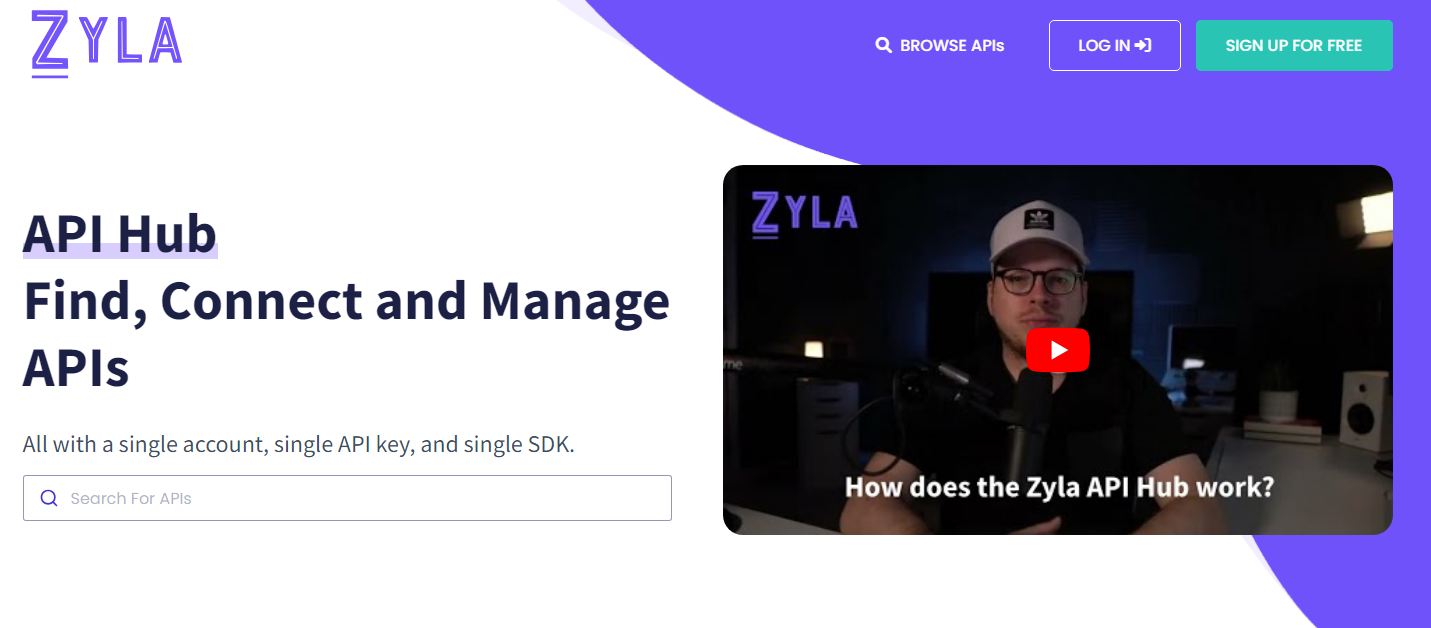 ZYLA

BROWSE APIs

LOG IN

SIGN UP FOR FREE

API Hub
Find, Connect and Manage APIs

All with a single account, single API key, and single SDK.

Search For APIs

ZYLA

How does the Zyla API Hub work?